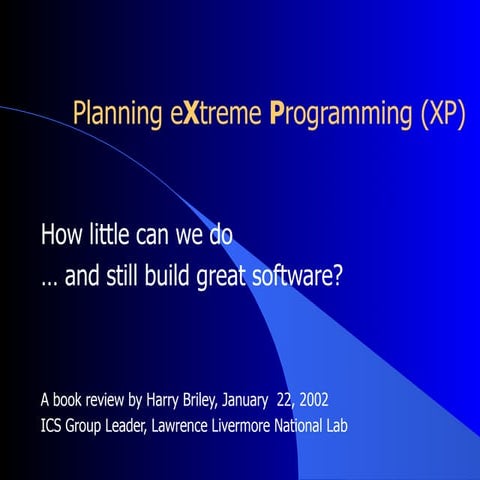 Planning eXtreme Programming (XP)

How little can we do
… and still build great software?

A book review by Harry Briley, January 22, 2002
ICS Group Leader, Lawrence Livermore National Lab